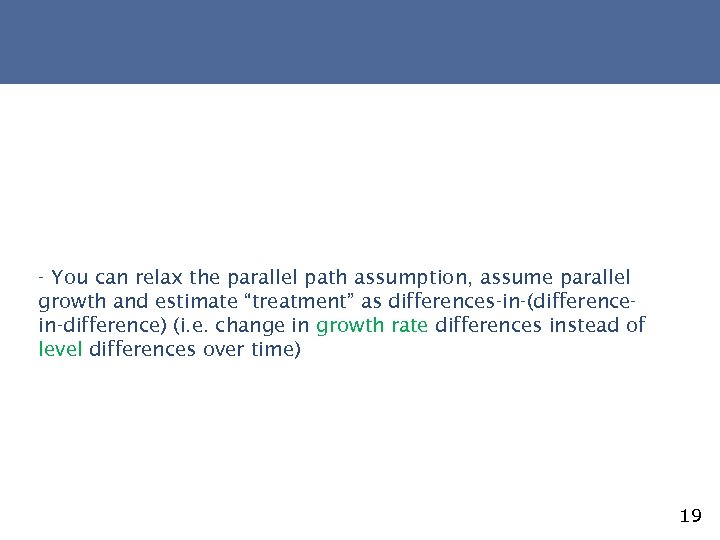 - You can relax the parallel path assumption, assume parallel growth and estimate “treatment” as differences-in-(difference-in-difference) (i.e. change in growth rate differences instead of level differences over time)

19